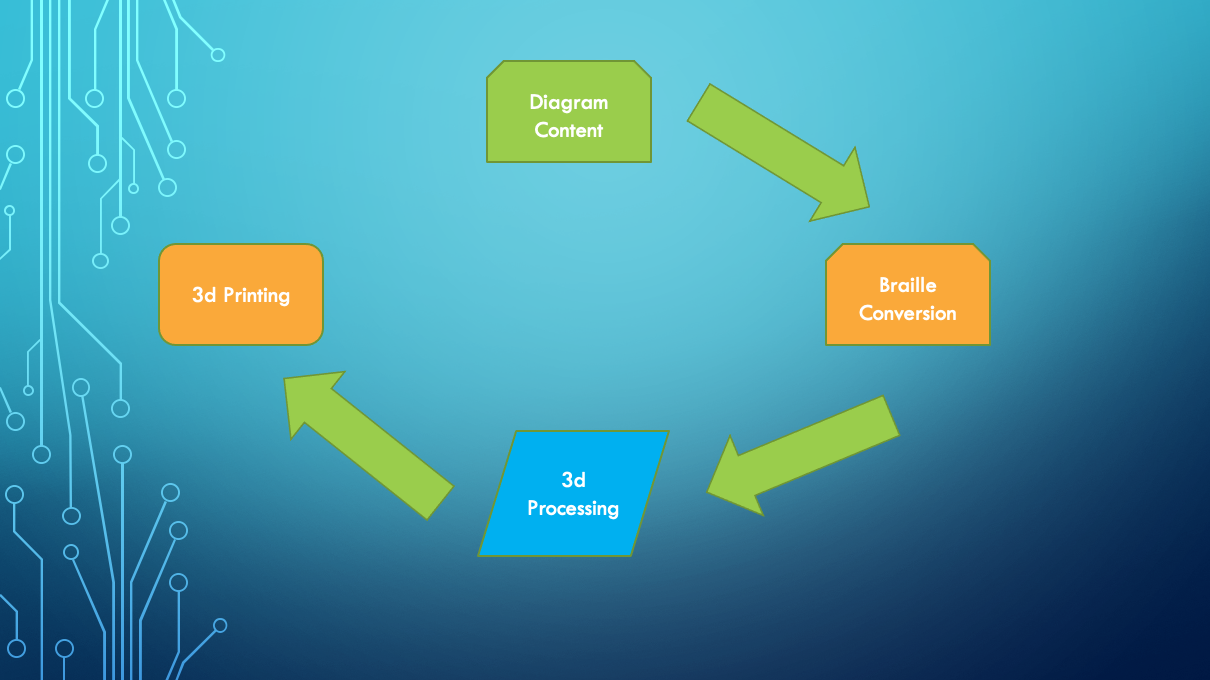 Diagram Content

Braille Conversion

3d Processing

3d Printing